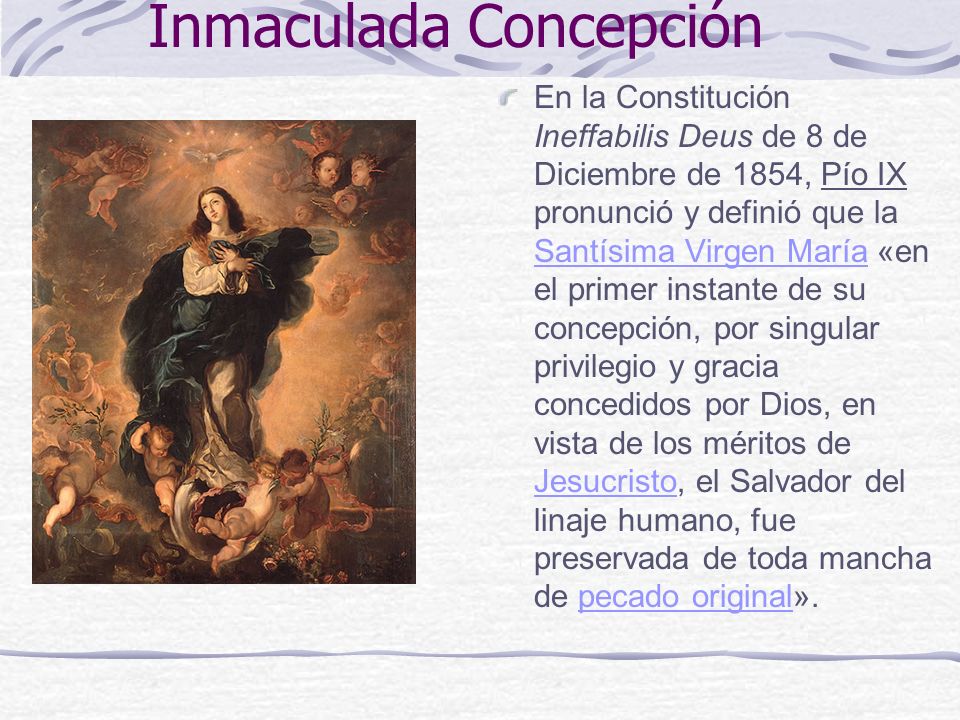 Inmaculada Concepción

En la Constitución Ineffabilis Deus de 8 de Diciembre de 1854, Pío IX pronunció y definió que la Santísima Virgen María «en el primer instante de su concepción, por singular privilegio y gracia concedidos por Dios, en vista de los méritos de Jesucristo, el Salvador del linaje humano, fue preservada de toda mancha de pecado original».